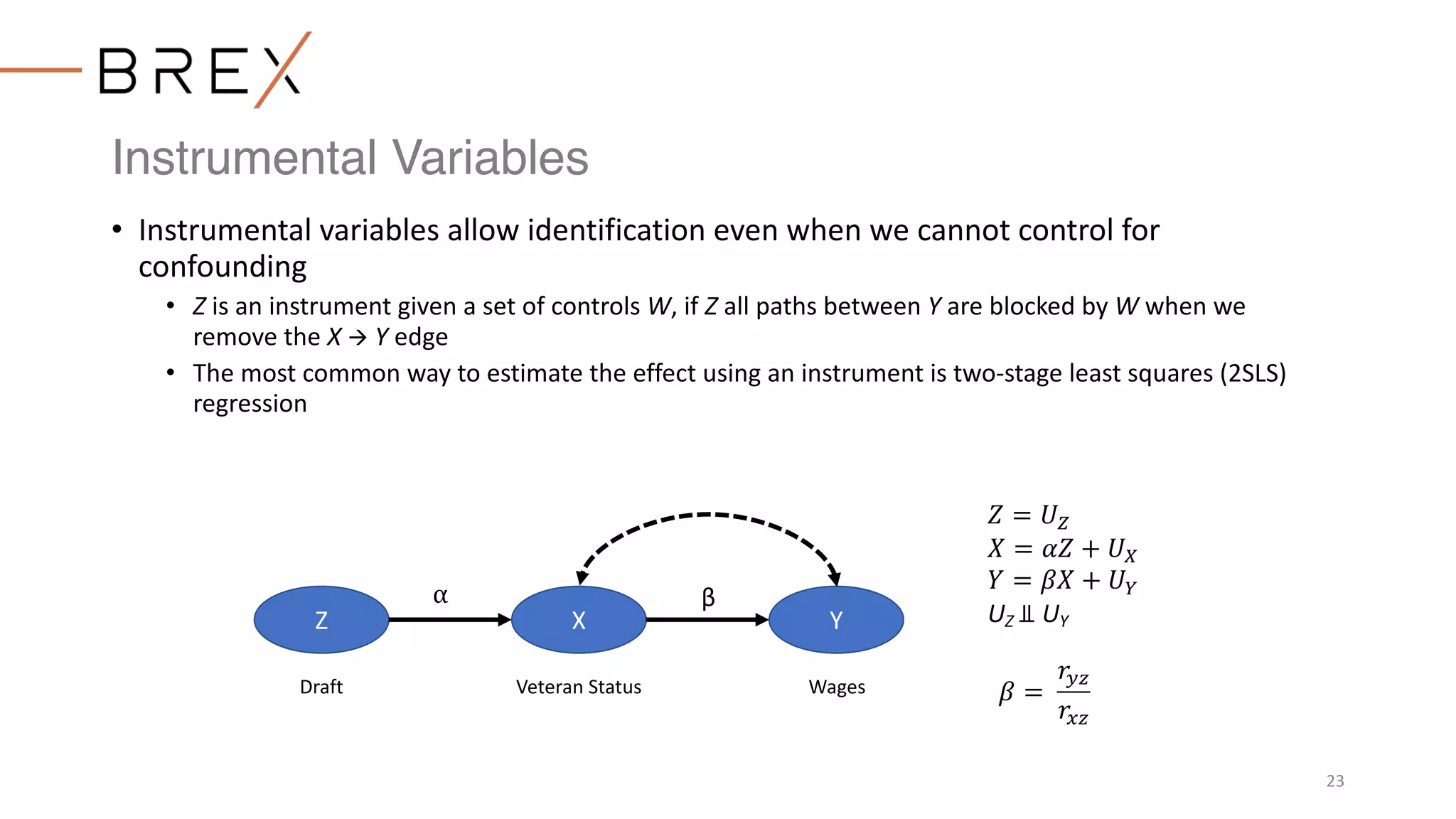 BREX

Instrumental Variables

• Instrumental variables allow identification even when we cannot control for confounding
  • $Z$ is an instrument given a set of controls $W$, if $Z$ all paths between $Y$ are blocked by $W$ when we remove the $X \rightarrow Y$ edge
  • The most common way to estimate the effect using an instrument is two-stage least squares (2SLS) regression

α

β

Z

X

Y

Draft

Veteran Status

Wages

$Z = U_Z$
$X = \alpha Z + U_X$
$Y = \beta X + U_Y$
$U_Z \perp\!\!\!\perp U_Y$

$\beta = \frac{r_{yz}}{r_{xz}}$

23